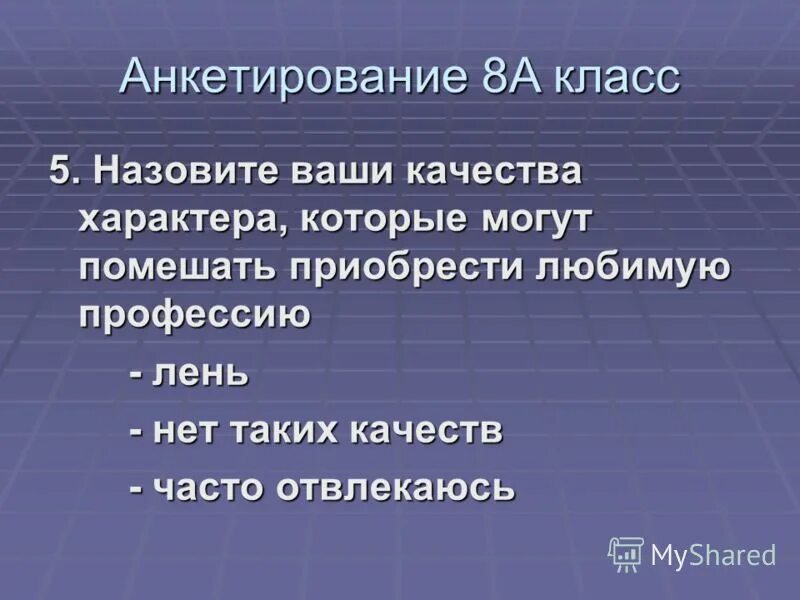 Анкетирование 8А класс

5. Назовите ваши качества характера, которые могут помешать приобрести любимую профессию

- лень

- нет таких качеств

- часто отвлекаюсь

MyShared